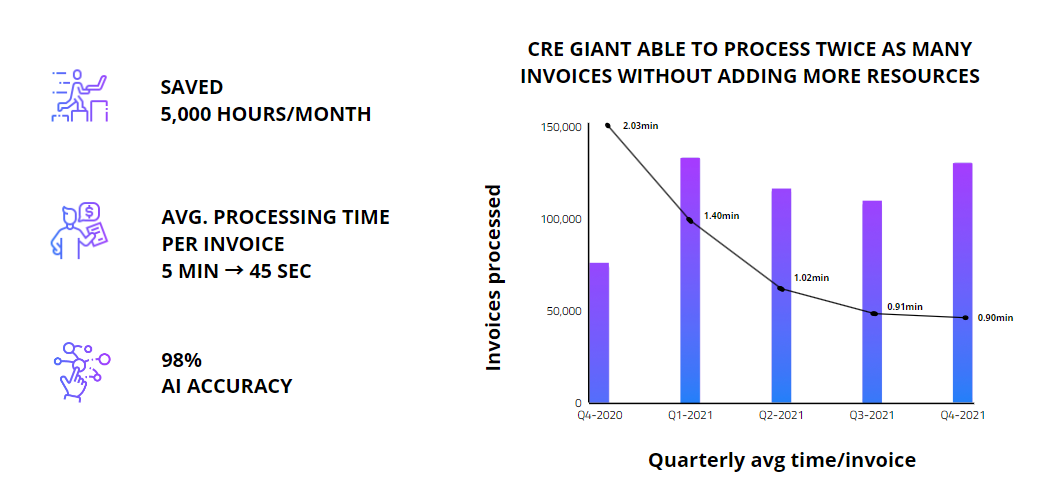 SAVED
5,000 HOURS/MONTH

AVG. PROCESSING TIME PER INVOICE
5 MIN → 45 SEC

98%
AI ACCURACY

CRE GIANT ABLE TO PROCESS TWICE AS MANY INVOICES WITHOUT ADDING MORE RESOURCES

Invoices processed

150,000
100,000
50,000
0

2.03min
1.40min
1.02min
0.91min
0.90min

Q4-2020
Q1-2021
Q2-2021
Q3-2021
Q4-2021

Quarterly avg time/invoice